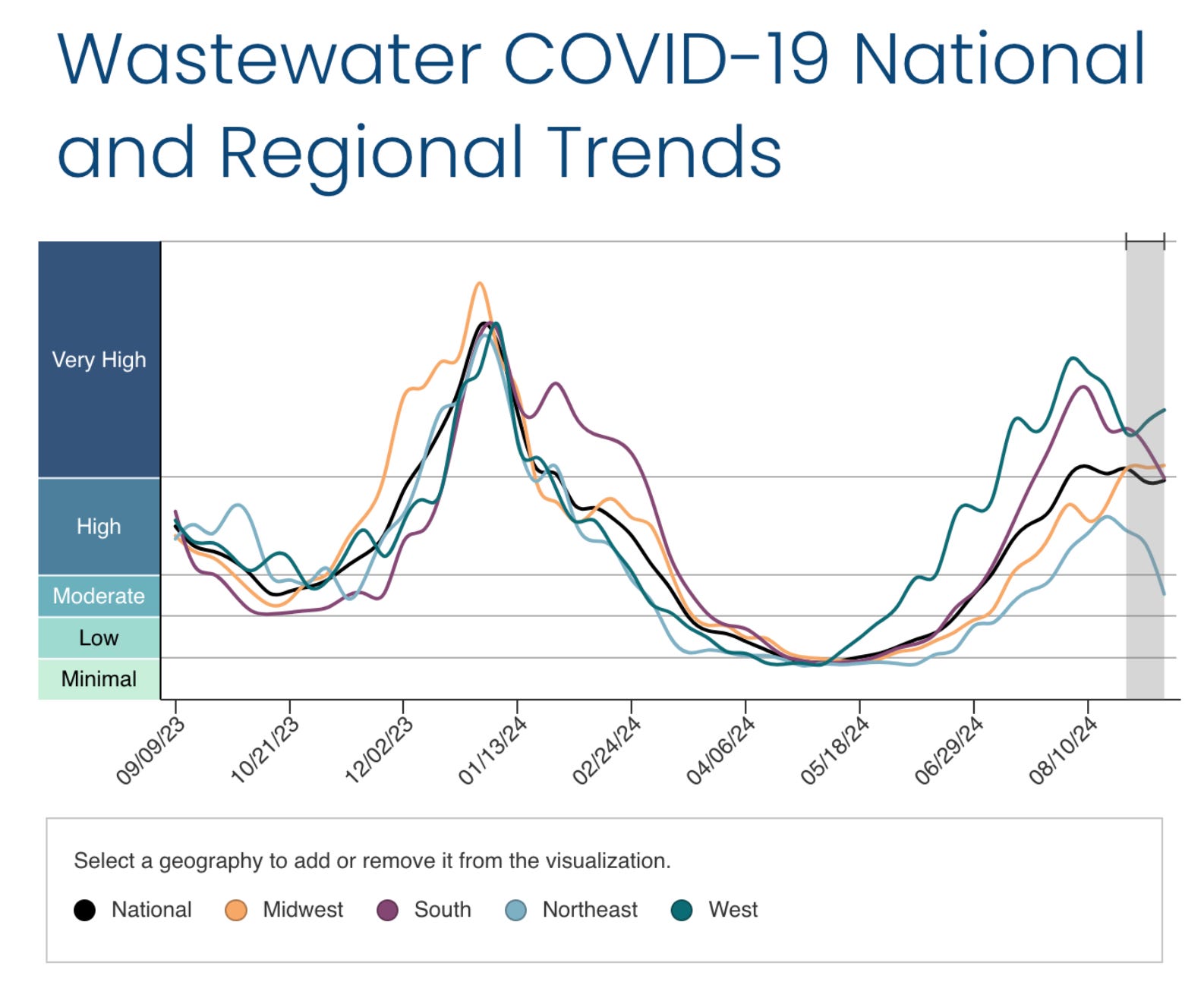 Wastewater COVID-19 National and Regional Trends

Very High
High
Moderate
Low
Minimal

09/09/23
10/21/23
12/02/23
01/13/24
02/24/24
04/06/24
05/18/24
06/29/24
08/10/24

Select a geography to add or remove it from the visualization.

National
Midwest
South
Northeast
West